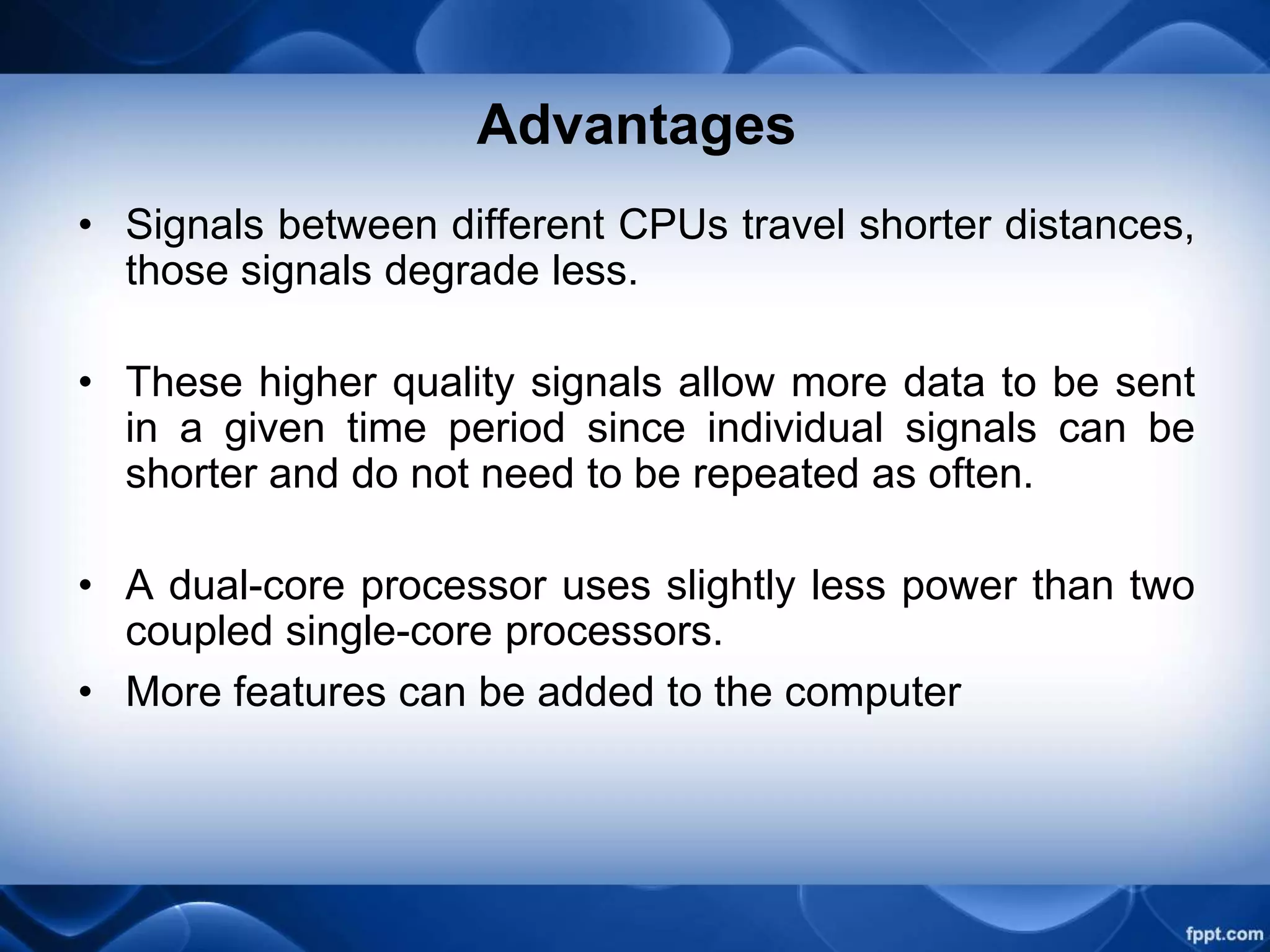 Advantages

• Signals between different CPUs travel shorter distances, those signals degrade less.

• These higher quality signals allow more data to be sent in a given time period since individual signals can be shorter and do not need to be repeated as often.

• A dual-core processor uses slightly less power than two coupled single-core processors.

• More features can be added to the computer

fppt.com